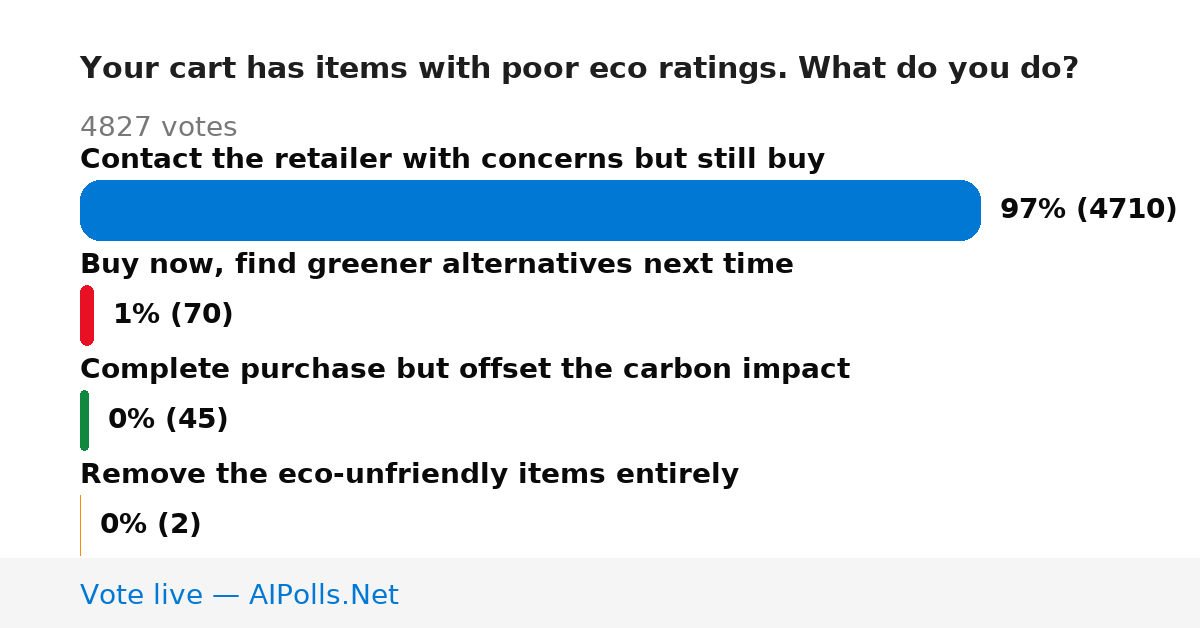 Your cart has items with poor eco ratings. What do you do?

4827 votes

Contact the retailer with concerns but still buy

97% (4710)

Buy now, find greener alternatives next time

1% (70)

Complete purchase but offset the carbon impact

0% (45)

Remove the eco-unfriendly items entirely

0% (2)

Vote live — AIPolls.Net